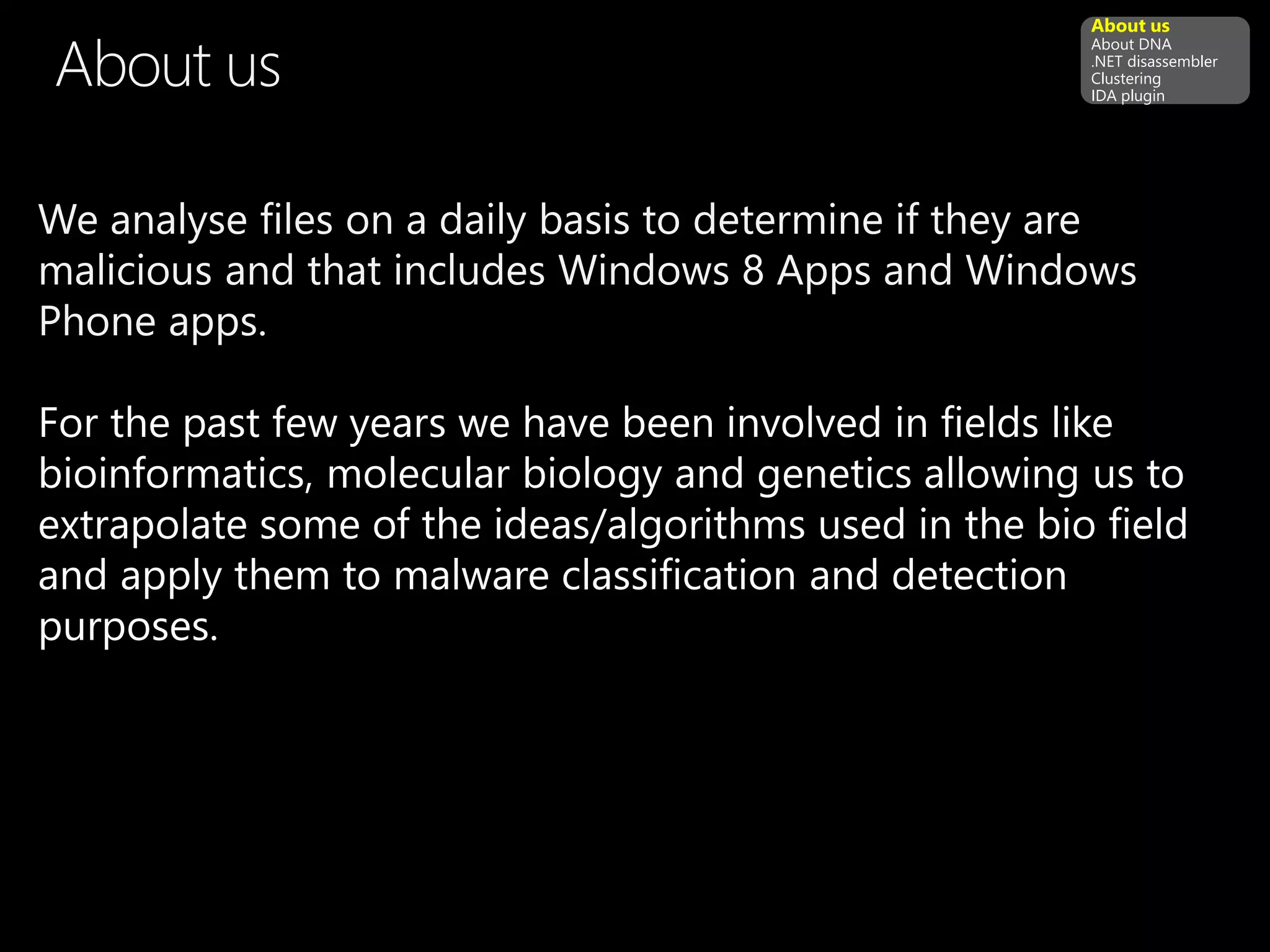 About us

About us
About DNA
.NET disassembler
Clustering
IDA plugin

We analyse files on a daily basis to determine if they are malicious and that includes Windows 8 Apps and Windows Phone apps.

For the past few years we have been involved in fields like bioinformatics, molecular biology and genetics allowing us to extrapolate some of the ideas/algorithms used in the bio field and apply them to malware classification and detection purposes.